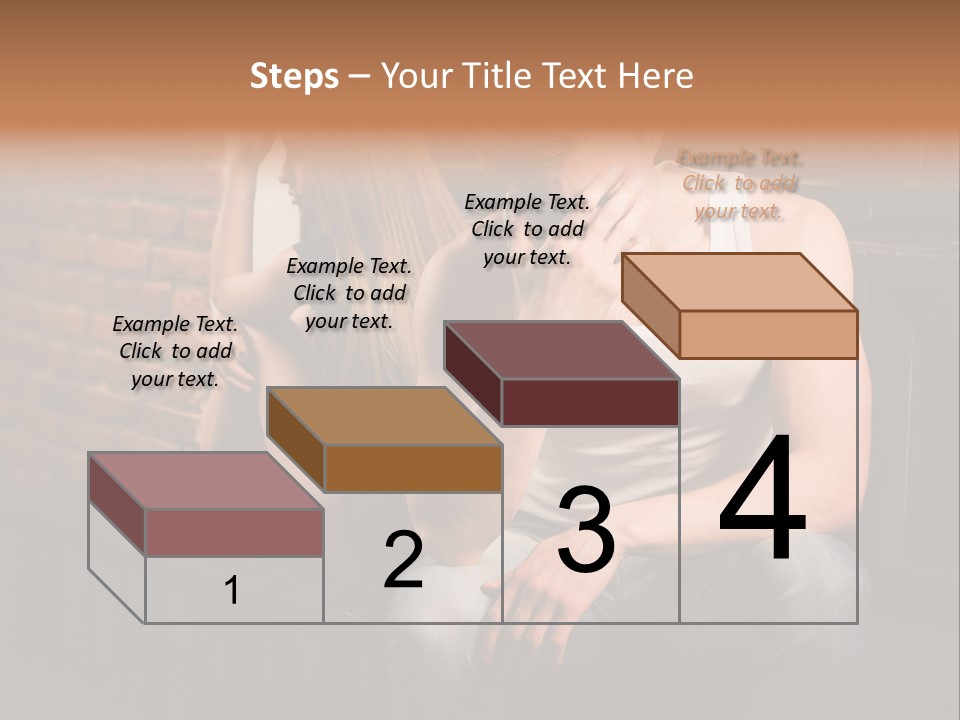 Steps – Your Title Text Here

Example Text. Click to add your text.

Example Text. Click to add your text.

Example Text. Click to add your text.

Example Text. Click to add your text.

1

2

3

4